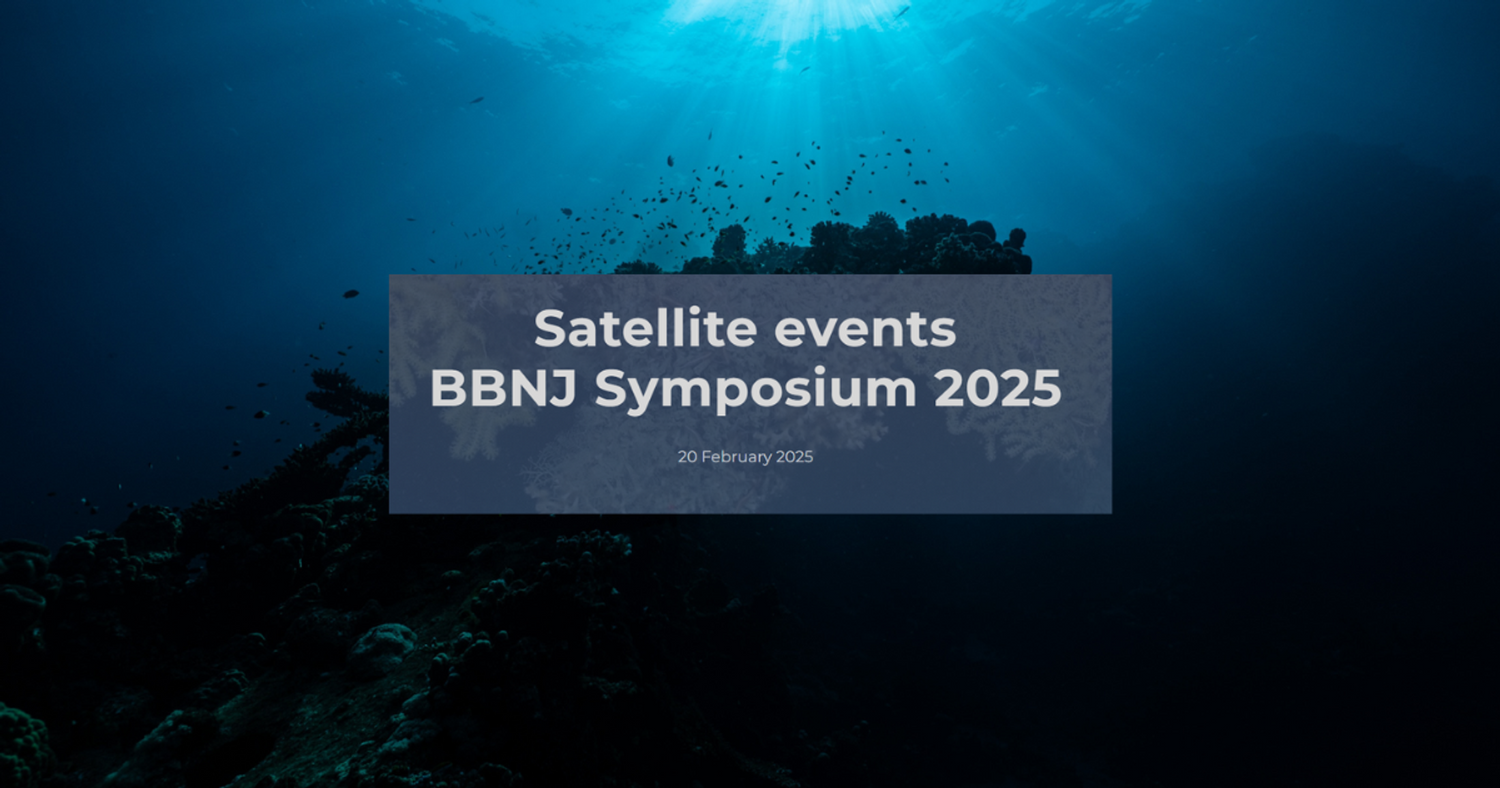 Satellite events
BBNJ Symposium 2025

20 February 2025